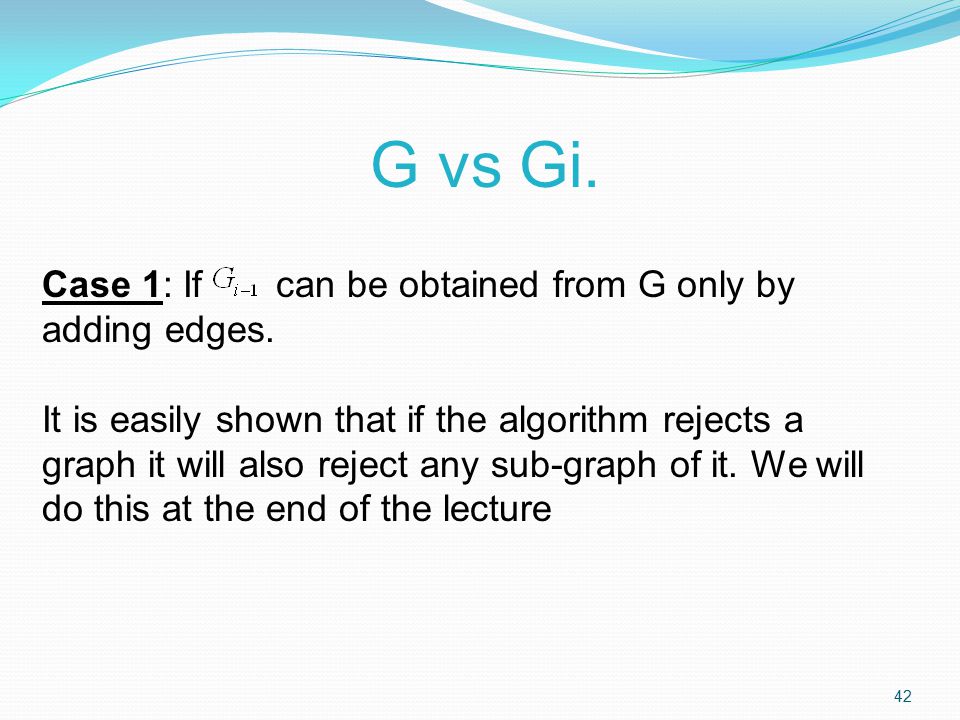 G vs Gi.

Case 1: If $G_{i-1}$ can be obtained from G only by adding edges.

It is easily shown that if the algorithm rejects a graph it will also reject any sub-graph of it. We will do this at the end of the lecture

42